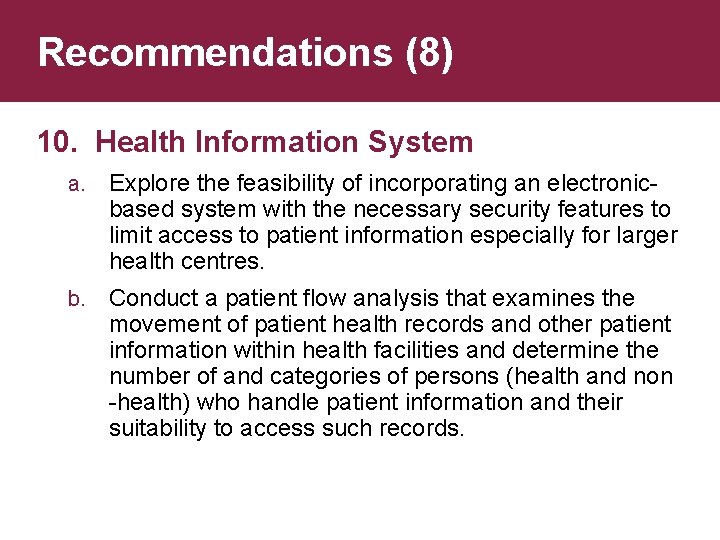 Recommendations (8)

10. Health Information System

a. Explore the feasibility of incorporating an electronic-based system with the necessary security features to limit access to patient information especially for larger health centres.

b. Conduct a patient flow analysis that examines the movement of patient health records and other patient information within health facilities and determine the number of and categories of persons (health and non -health) who handle patient information and their suitability to access such records.